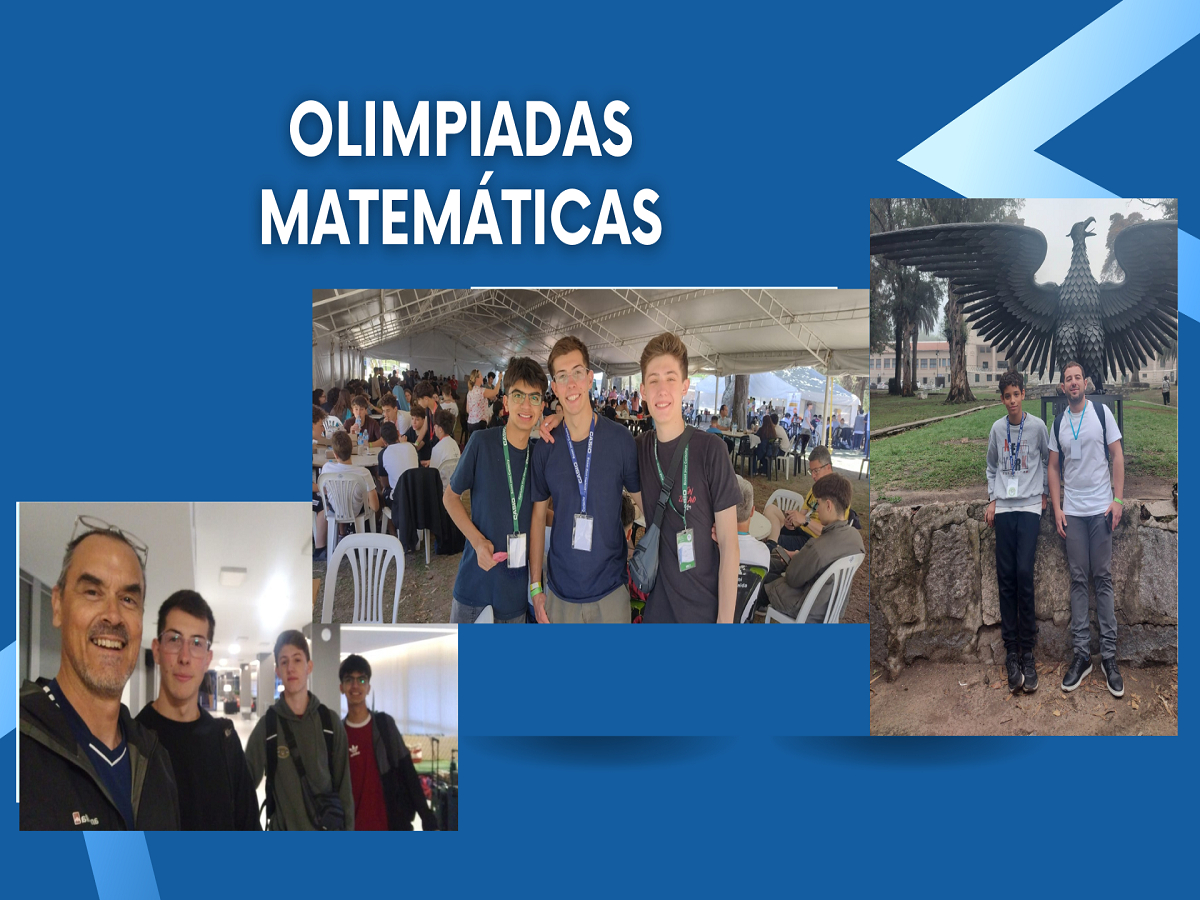 OLIMPIADAS MATEMÁTICAS